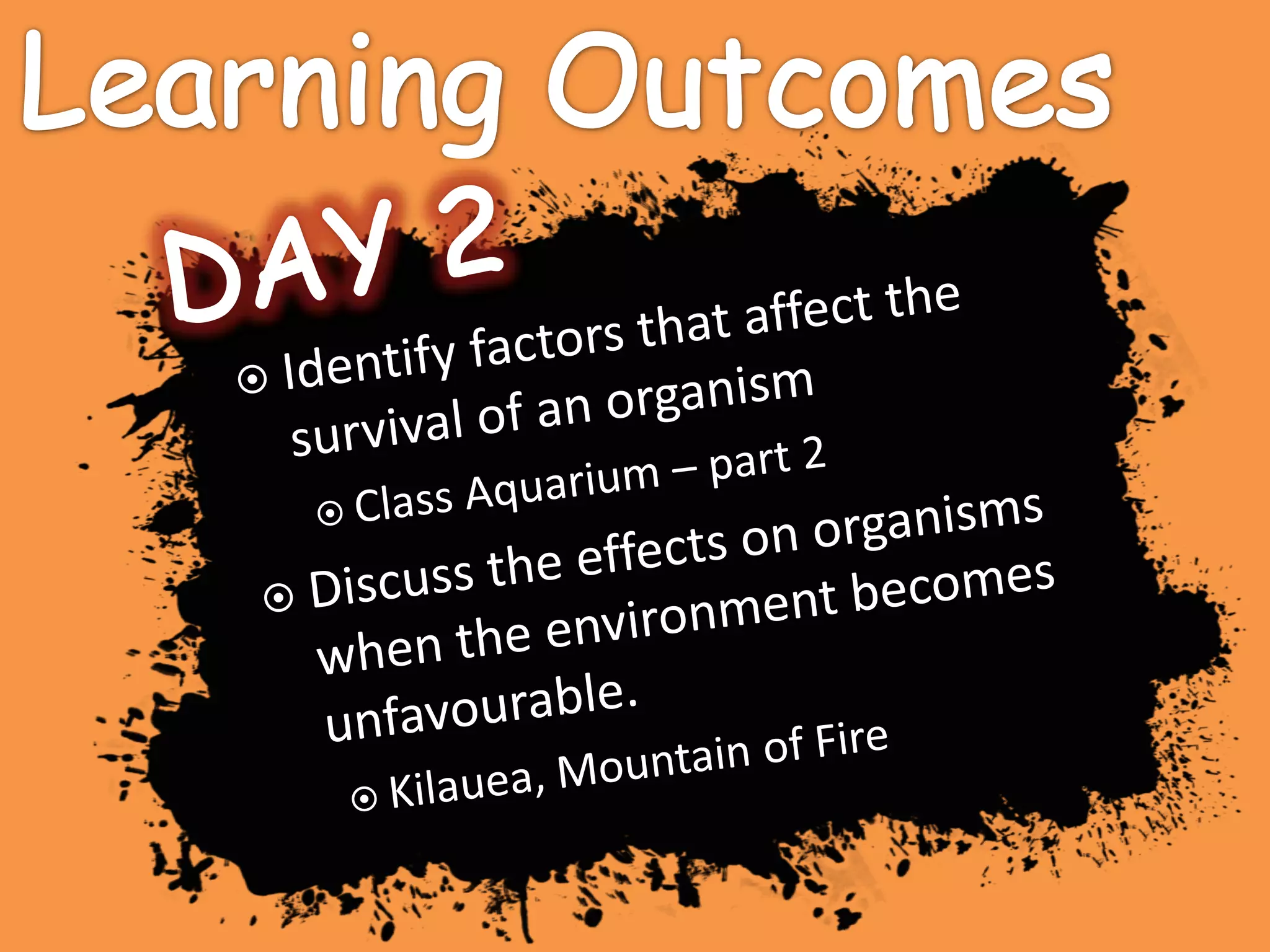 Learning Outcomes

DAY 2

◉ Identify factors that affect the survival of an organism

◉ Class Aquarium – part 2

◉ Discuss the effects on organisms when the environment becomes unfavourable.

◉ Kilauea, Mountain of Fire